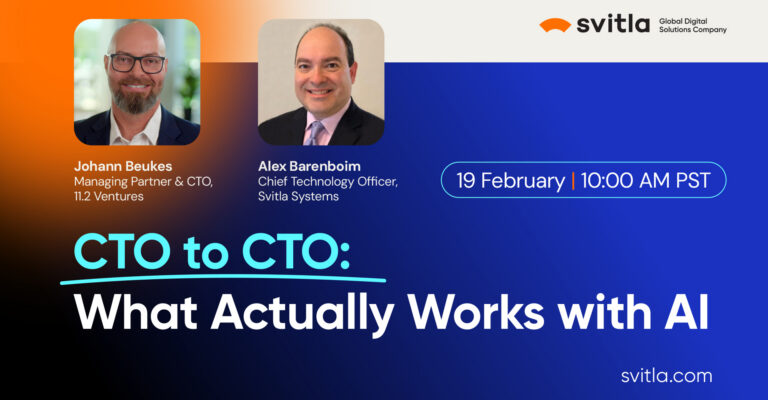 svitla Global Digital Solutions Company

Johann Beukes
Managing Partner & CTO, 11.2 Ventures

Alex Barenboim
Chief Technology Officer, Svitla Systems

19 February | 10:00 AM PST

CTO to CTO:
What Actually Works with AI

svitla.com